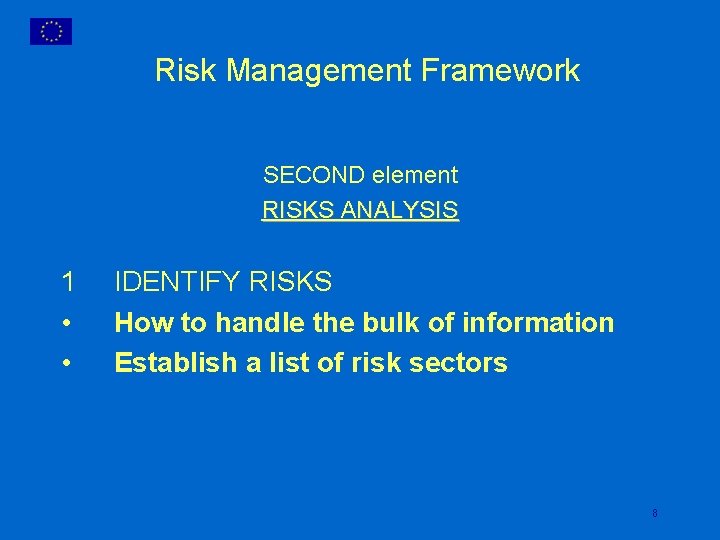 Risk Management Framework

SECOND element

RISKS ANALYSIS

1 IDENTIFY RISKS

• How to handle the bulk of information

• Establish a list of risk sectors

8